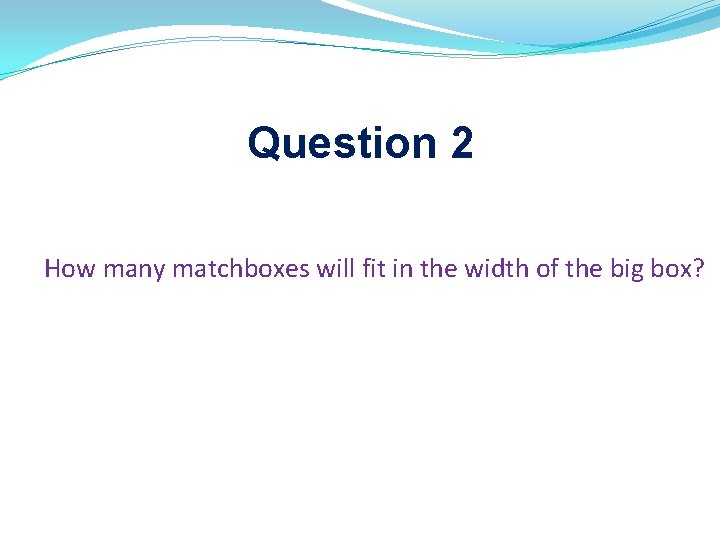 Question 2

How many matchboxes will fit in the width of the big box?